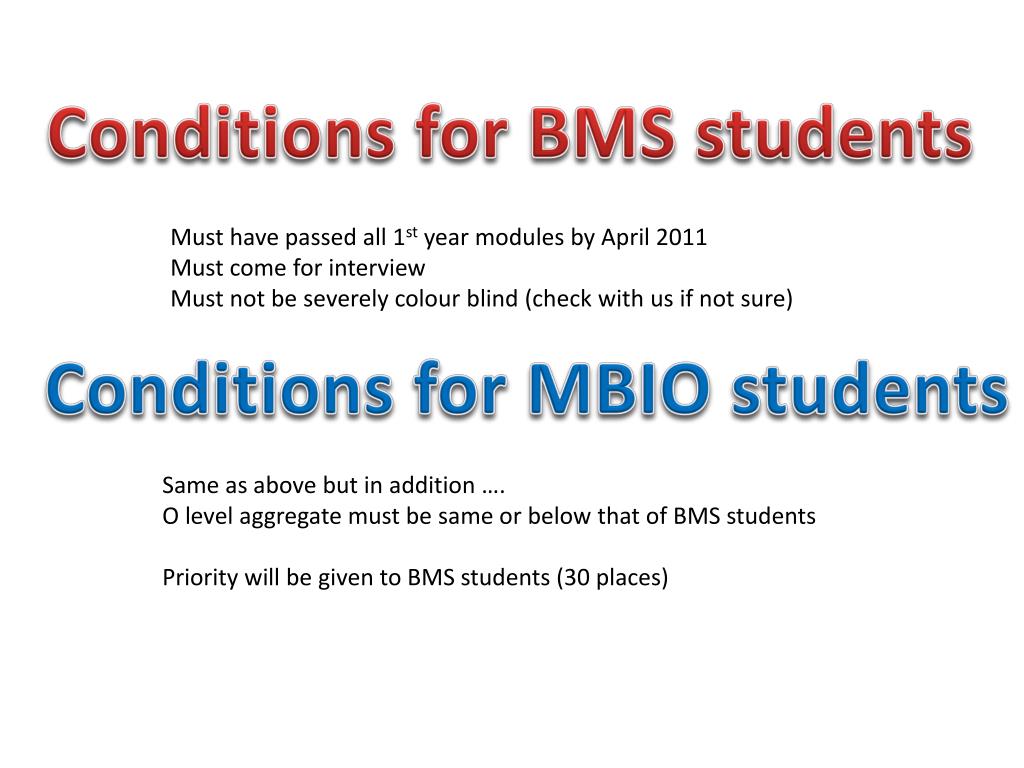 Conditions for BMS students

Must have passed all 1$^{st}$ year modules by April 2011
Must come for interview
Must not be severely colour blind (check with us if not sure)

Conditions for MBIO students

Same as above but in addition ….
O level aggregate must be same or below that of BMS students

Priority will be given to BMS students (30 places)